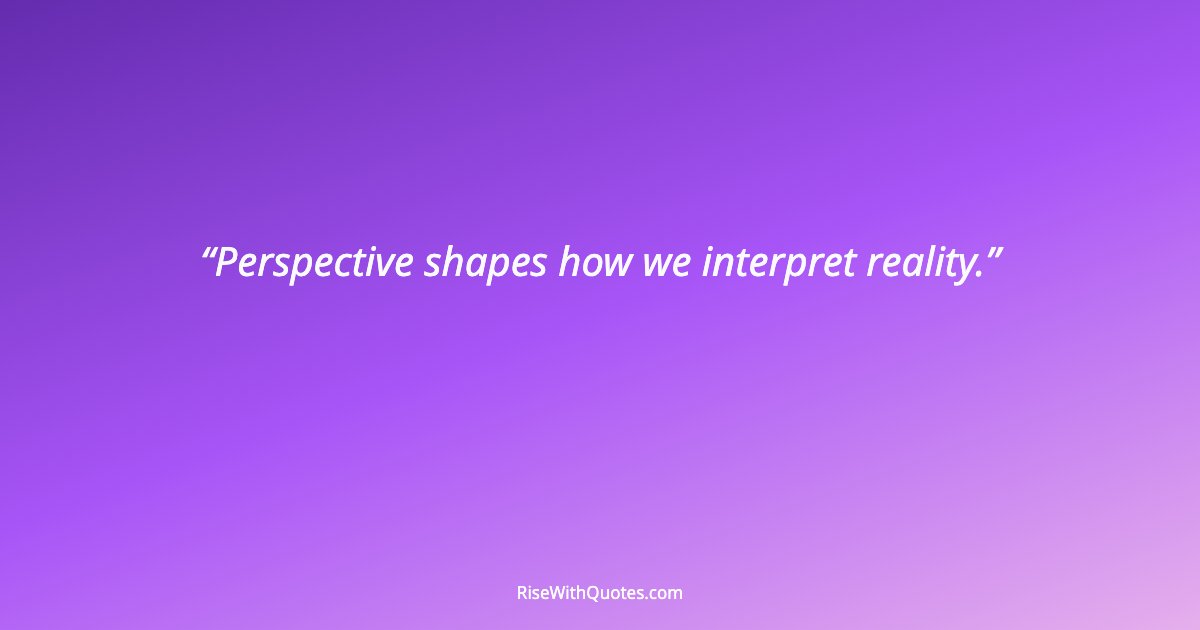 “Perspective shapes how we interpret reality.”

RiseWithQuotes.com